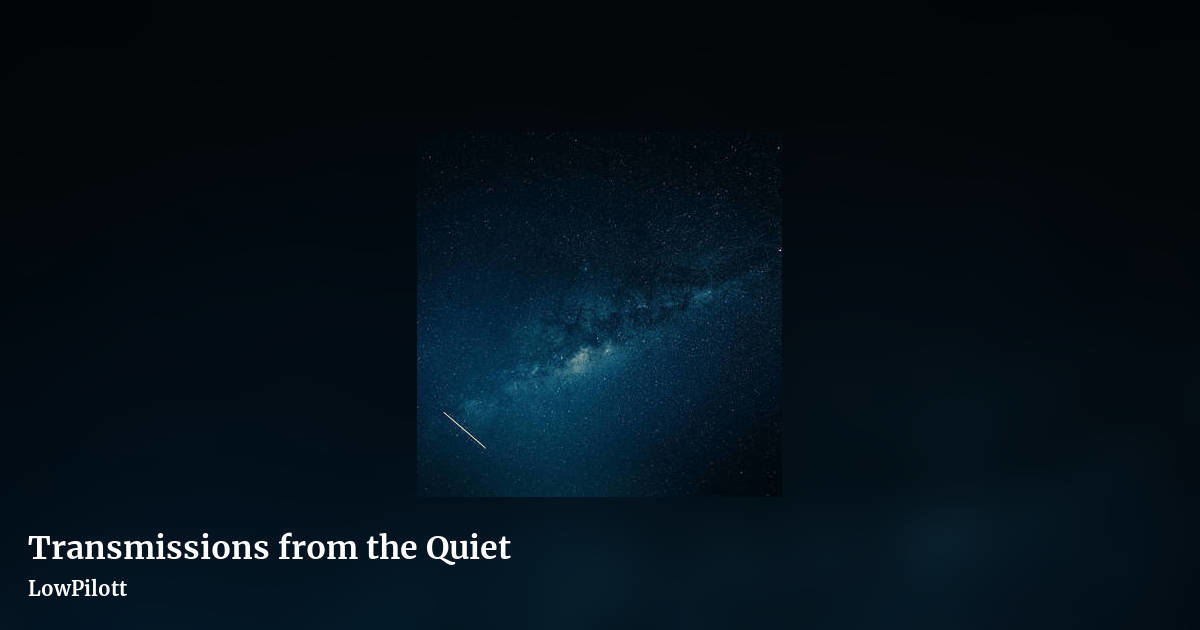 Transmissions from the Quiet
LowPilott